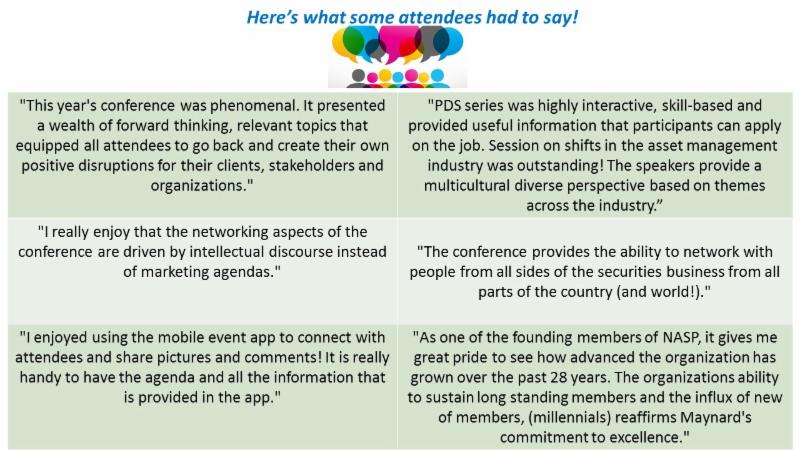 Here's what some attendees had to say!

| | |
|---|---|
| "This year's conference was phenomenal. It presented a wealth of forward thinking, relevant topics that equipped all attendees to go back and create their own positive disruptions for their clients, stakeholders and organizations." | "PDS series was highly interactive, skill-based and provided useful information that participants can apply on the job. Session on shifts in the asset management industry was outstanding! The speakers provide a multicultural diverse perspective based on themes across the industry." |
| "I really enjoy that the networking aspects of the conference are driven by intellectual discourse instead of marketing agendas." | "The conference provides the ability to network with people from all sides of the securities business from all parts of the country (and world!)." |
| "I enjoyed using the mobile event app to connect with attendees and share pictures and comments! It is really handy to have the agenda and all the information that is provided in the app." | "As one of the founding members of NASP, it gives me great pride to see how advanced the organization has grown over the past 28 years. The organizations ability to sustain long standing members and the influx of new of members, (millennials) reaffirms Maynard's commitment to excellence." |